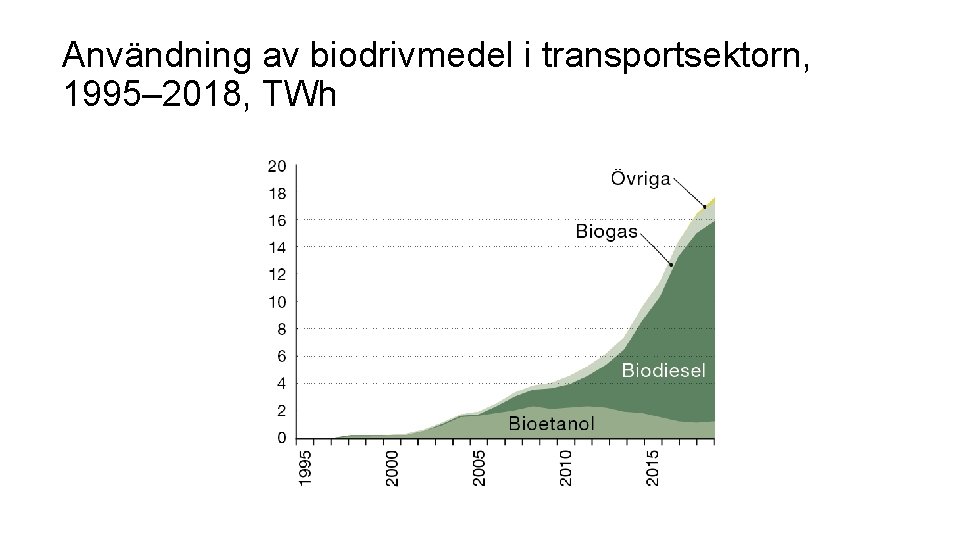 Användning av biodrivmedel i transportsektorn, 1995–2018, TWh

20
18
16
14
12
10
8
6
4
2
0

Övriga
Biogas
Biodiesel
Bioetanol

1995
2000
2005
2010
2015